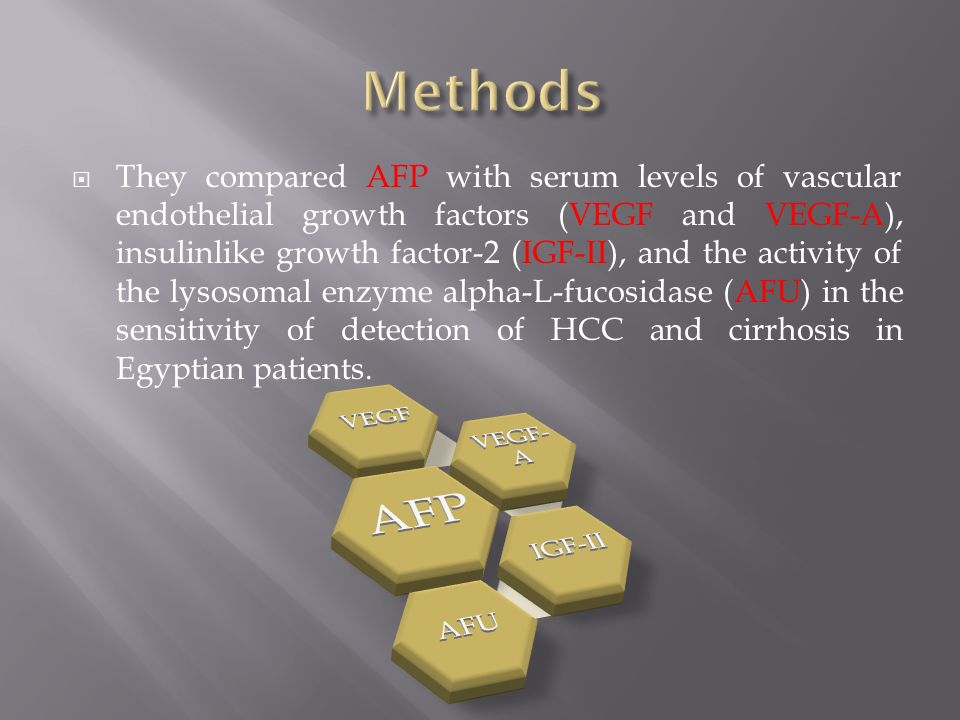 Methods

They compared AFP with serum levels of vascular endothelial growth factors (VEGF and VEGF-A), insulinlike growth factor-2 (IGF-II), and the activity of the lysosomal enzyme alpha-L-fucosidase (AFU) in the sensitivity of detection of HCC and cirrhosis in Egyptian patients.

VEGF

VEGF-A

AFP

IGF-II

AFU